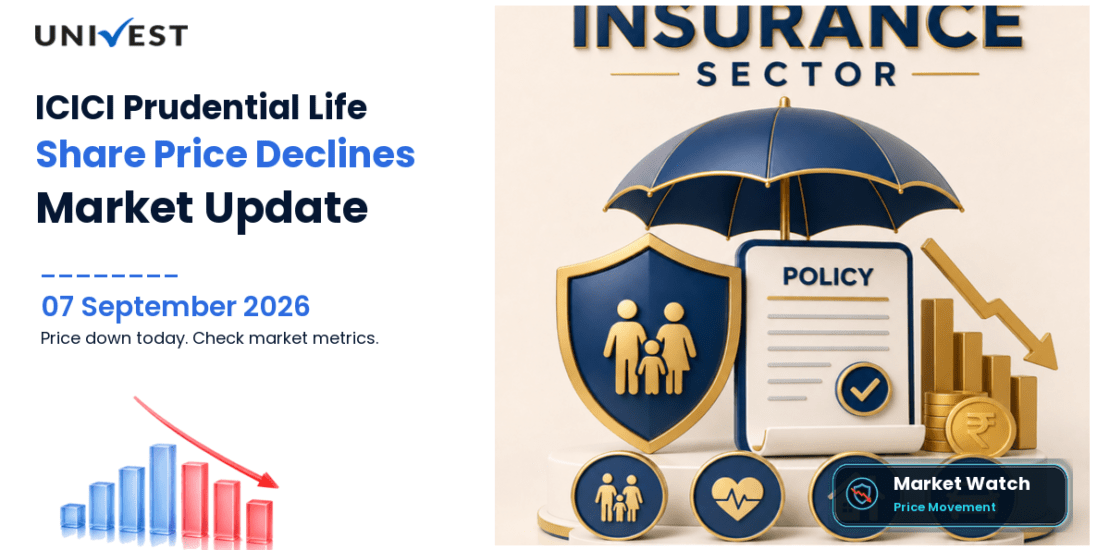 UNIVEST

ICICI Prudential Life
Share Price Declines
Market Update

07 September 2026
Price down today. Check market metrics.

INSURANCE
SECTOR

POLICY

Market Watch
Price Movement